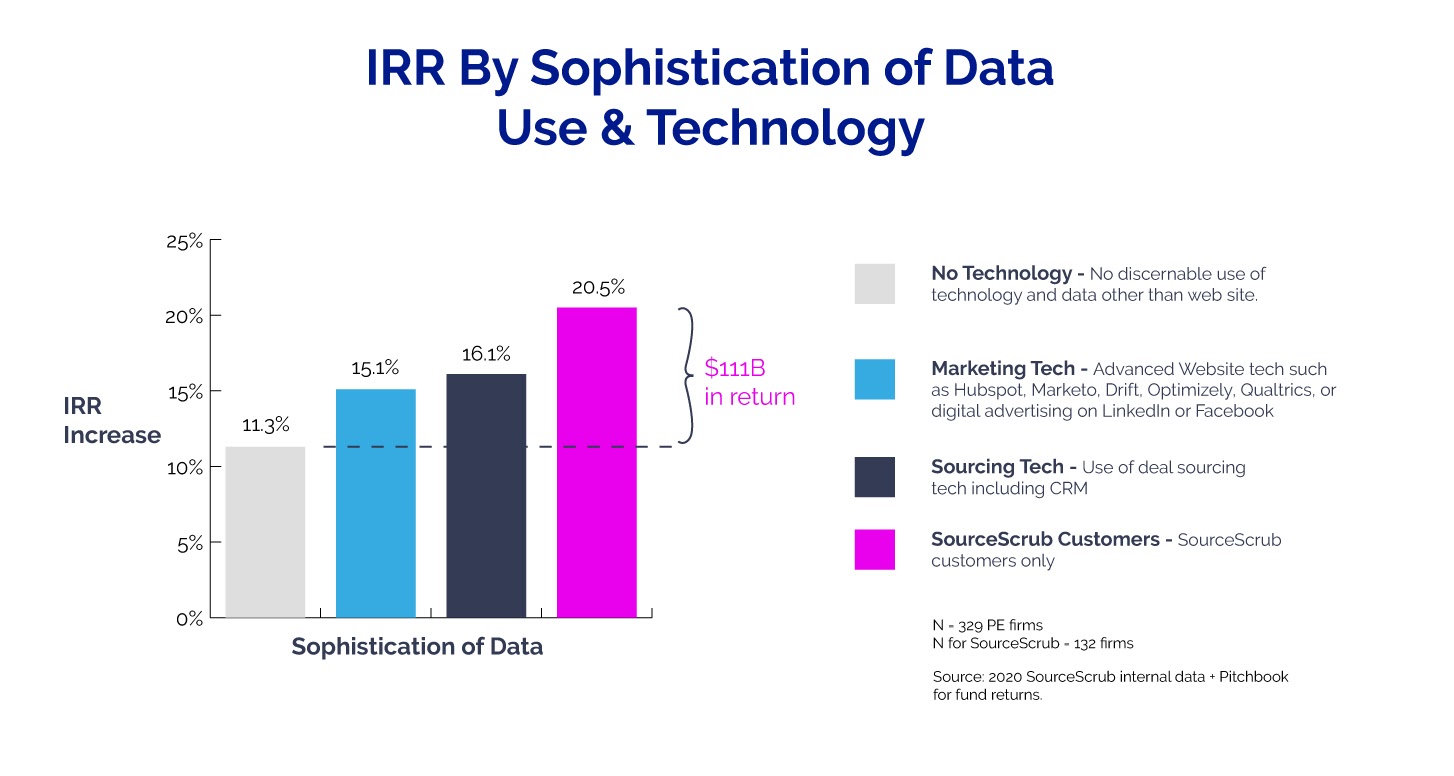 IRR By Sophistication of Data Use & Technology

25%
20%
15%
10%
5%
0%

IRR Increase

11.3%
15.1%
16.1%
20.5%

$111B in return

Sophistication of Data

No Technology - No discernable use of technology and data other than web site.

Marketing Tech - Advanced Website tech such as Hubspot, Marketo, Drift, Optimizely, Qualtrics, or digital advertising on LinkedIn or Facebook

Sourcing Tech - Use of deal sourcing tech including CRM

SourceScrub Customers - SourceScrub customers only

N = 329 PE firms
N for SourceScrub = 132 firms

Source: 2020 SourceScrub internal data + Pitchbook for fund returns.